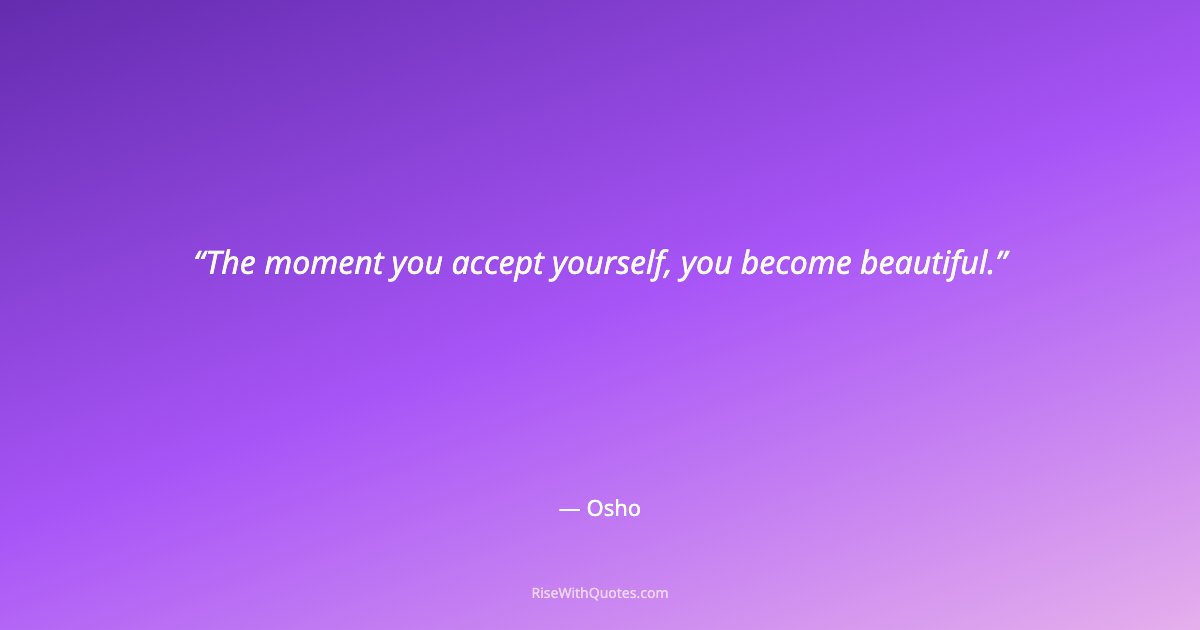 “The moment you accept yourself, you become beautiful.”

— Osho

RiseWithQuotes.com